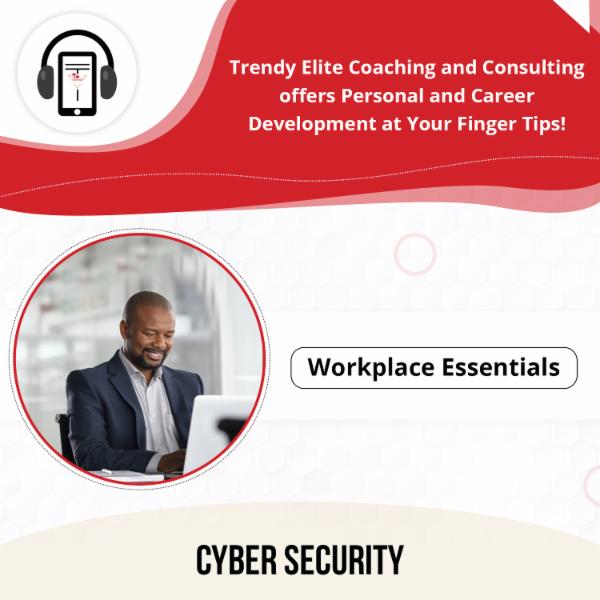 Trendy Elite Coaching and Consulting offers Personal and Career Development at Your Finger Tips!

Workplace Essentials

CYBER SECURITY